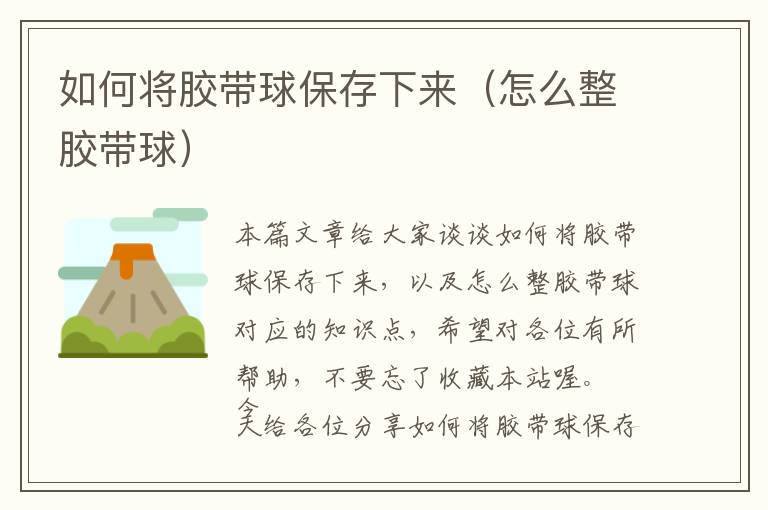 如何将胶带球保存下来（怎么整胶带球）

本篇文章给大家谈谈如何将胶带球保存下来，以及怎么整胶带球对应的知识点，希望对各位有所帮助，不要忘了收藏本站喔。

今天给各位分享如何将胶带球保存